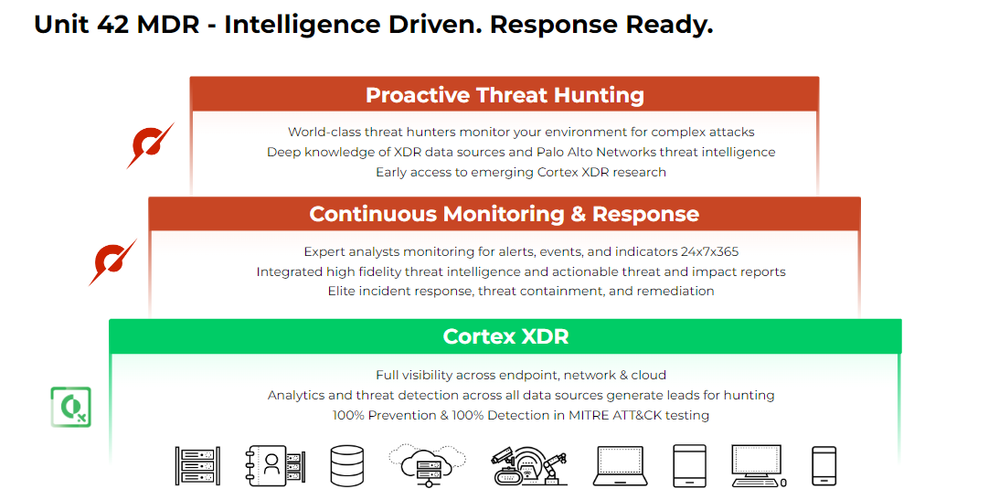 Unit 42 MDR - Intelligence Driven. Response Ready.

Proactive Threat Hunting

World-class threat hunters monitor your environment for complex attacks
Deep knowledge of XDR data sources and Palo Alto Networks threat intelligence
Early access to emerging Cortex XDR research

Continuous Monitoring & Response

Expert analysts monitoring for alerts, events, and indicators 24x7x365
Integrated high fidelity threat intelligence and actionable threat and impact reports
Elite incident response, threat containment, and remediation

Cortex XDR

Full visibility across endpoint, network & cloud
Analytics and threat detection across all data sources generate leads for hunting
100% Prevention & 100% Detection in MITRE ATT&CK testing